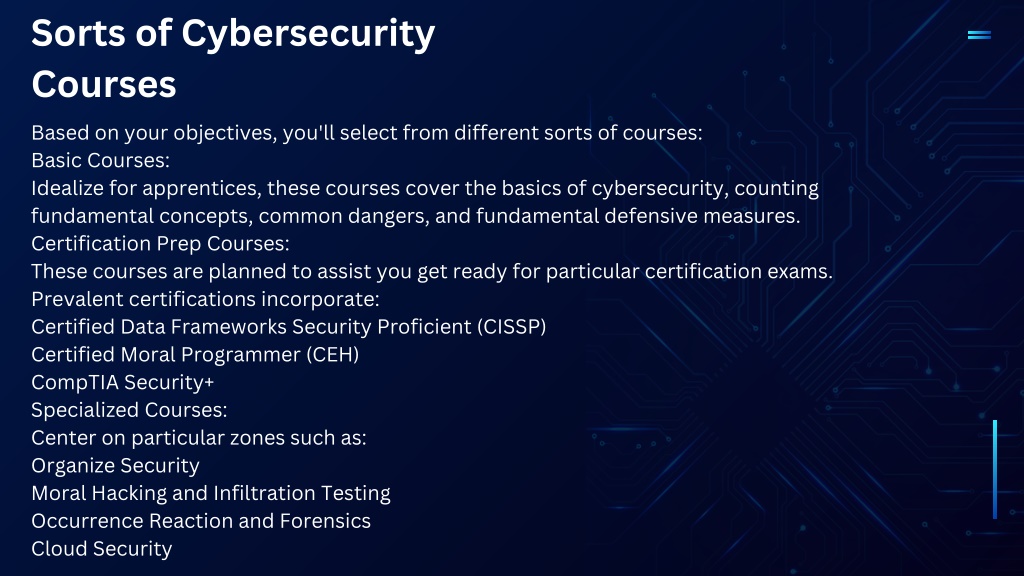 Sorts of Cybersecurity Courses

Based on your objectives, you'll select from different sorts of courses:
Basic Courses:
Idealize for apprentices, these courses cover the basics of cybersecurity, counting fundamental concepts, common dangers, and fundamental defensive measures.
Certification Prep Courses:
These courses are planned to assist you get ready for particular certification exams.
Prevalent certifications incorporate:
Certified Data Frameworks Security Proficient (CISSP)
Certified Moral Programmer (CEH)
CompTIA Security+
Specialized Courses:
Center on particular zones such as:
Organize Security
Moral Hacking and Infiltration Testing
Occurrence Reaction and Forensics
Cloud Security